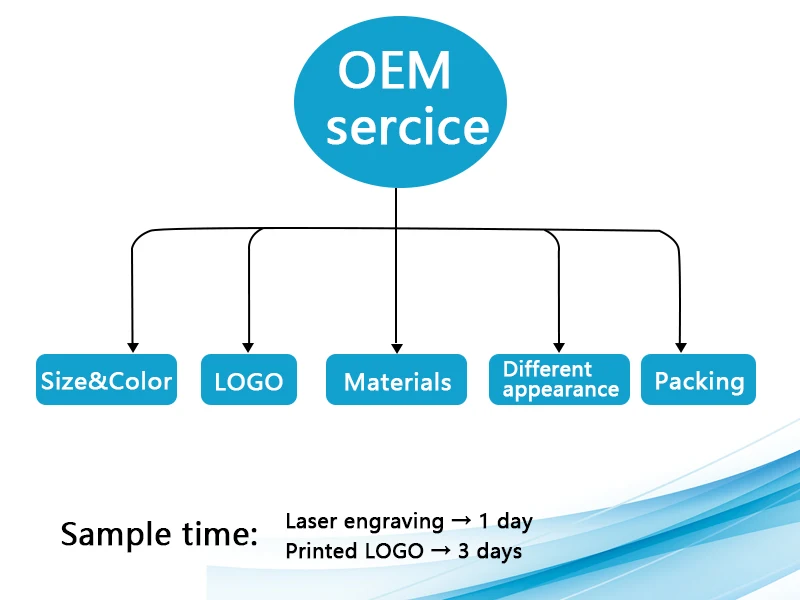 OEM sercice

Size&Color

LOGO

Materials

Different appearance

Packing

Sample time:

Laser engraving → 1 day
Printed LOGO → 3 days